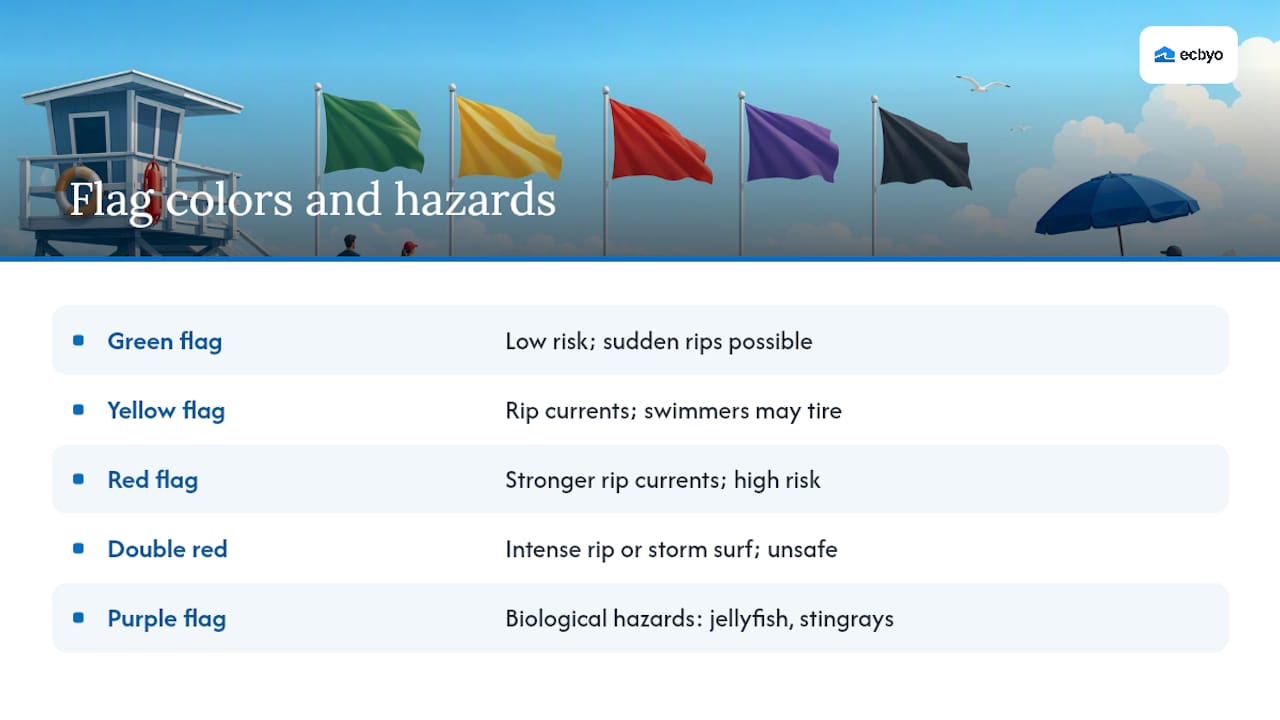 ecbyo

Flag colors and hazards

| | |
|---|---|
| Green flag | Low risk; sudden rips possible |
| Yellow flag | Rip currents; swimmers may tire |
| Red flag | Stronger rip currents; high risk |
| Double red | Intense rip or storm surf; unsafe |
| Purple flag | Biological hazards: jellyfish, stingrays |